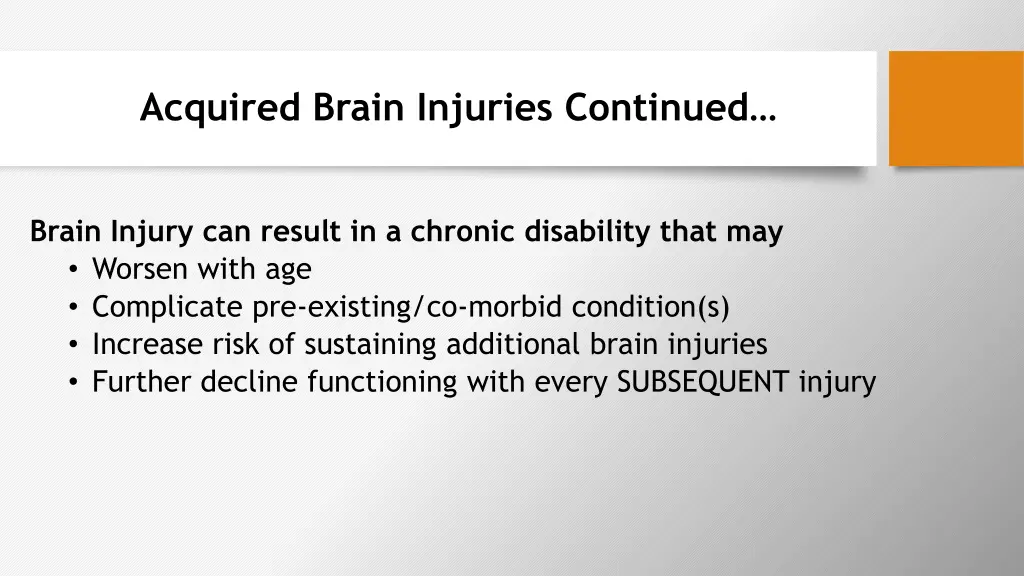 Acquired Brain Injuries Continued…

Brain Injury can result in a chronic disability that may
• Worsen with age
• Complicate pre-existing/co-morbid condition(s)
• Increase risk of sustaining additional brain injuries
• Further decline functioning with every SUBSEQUENT injury